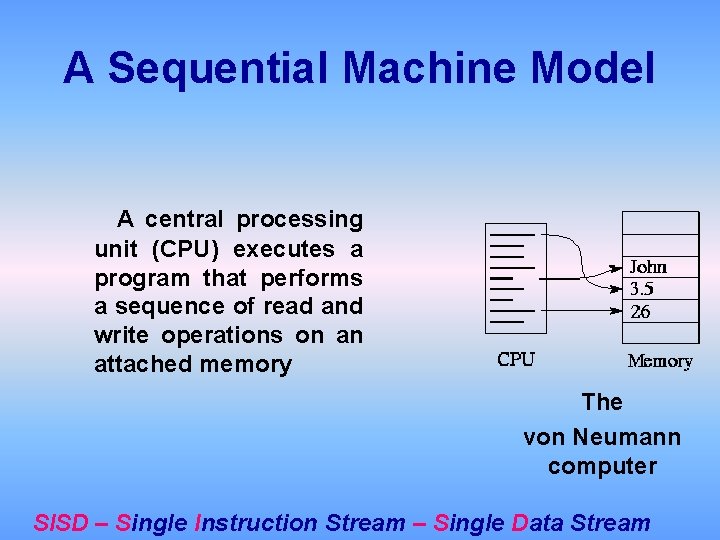 A Sequential Machine Model

A central processing unit (CPU) executes a program that performs a sequence of read and write operations on an attached memory

John
3.5
26
CPU
Memory

The
von Neumann
computer

SISD – Single Instruction Stream – Single Data Stream